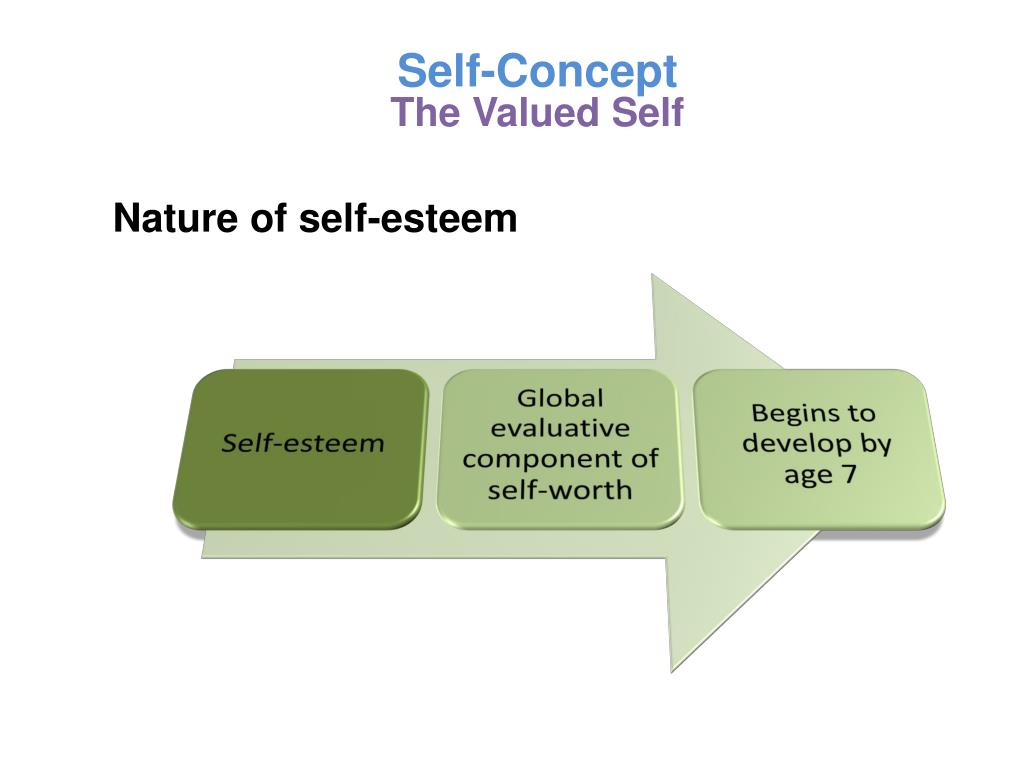 Self-Concept
The Valued Self

Nature of self-esteem

Self-esteem

Global evaluative component of self-worth

Begins to develop by age 7